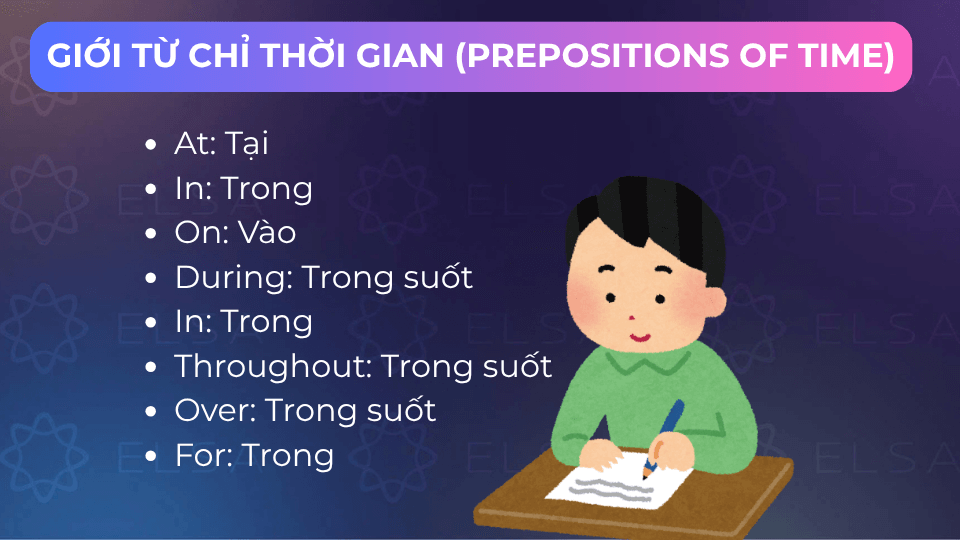 GIỚI TỪ CHỈ THỜI GIAN (PREPOSITIONS OF TIME)

- At: Tại
- In: Trong
- On: Vào
- During: Trong suốt
- In: Trong
- Throughout: Trong suốt
- Over: Trong suốt
- For: Trong

ELSA